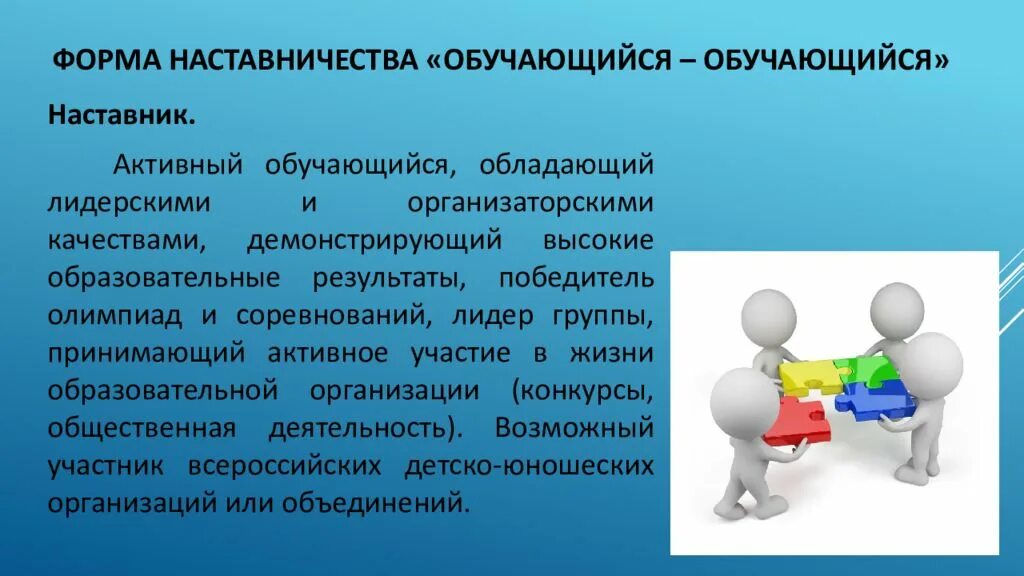 ФОРМА НАСТАВНИЧЕСТВА «ОБУЧАЮЩИЙСЯ – ОБУЧАЮЩИЙСЯ»

Наставник.

Активный обучающийся, обладающий лидерскими и организаторскими качествами, демонстрирующий высокие образовательные результаты, победитель олимпиад и соревнований, лидер группы, принимающий активное участие в жизни образовательной организации (конкурсы, общественная деятельность). Возможный участник всероссийских детско-юношеских организаций или объединений.